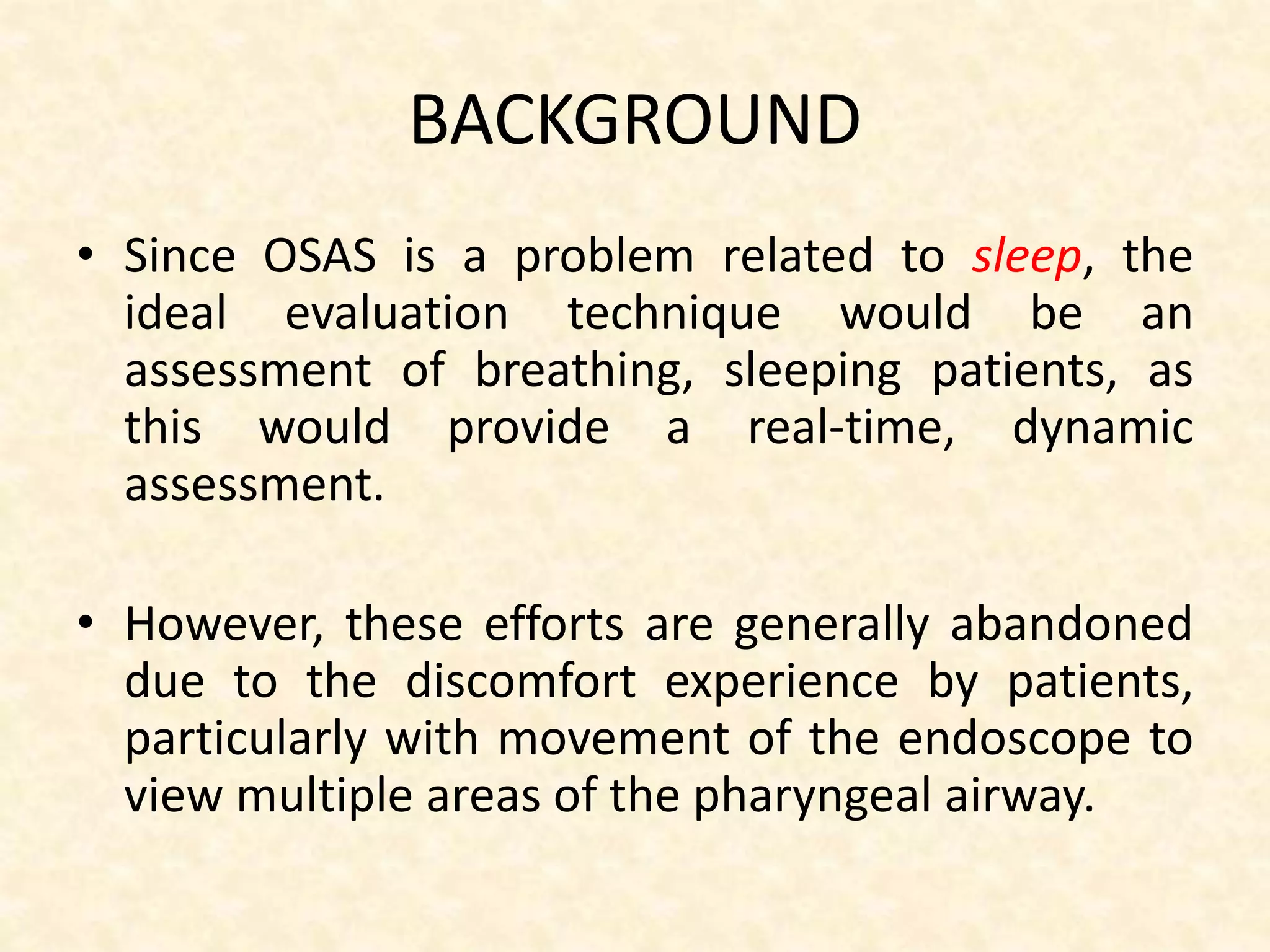 BACKGROUND

• Since OSAS is a problem related to sleep, the ideal evaluation technique would be an assessment of breathing, sleeping patients, as this would provide a real-time, dynamic assessment.

• However, these efforts are generally abandoned due to the discomfort experience by patients, particularly with movement of the endoscope to view multiple areas of the pharyngeal airway.